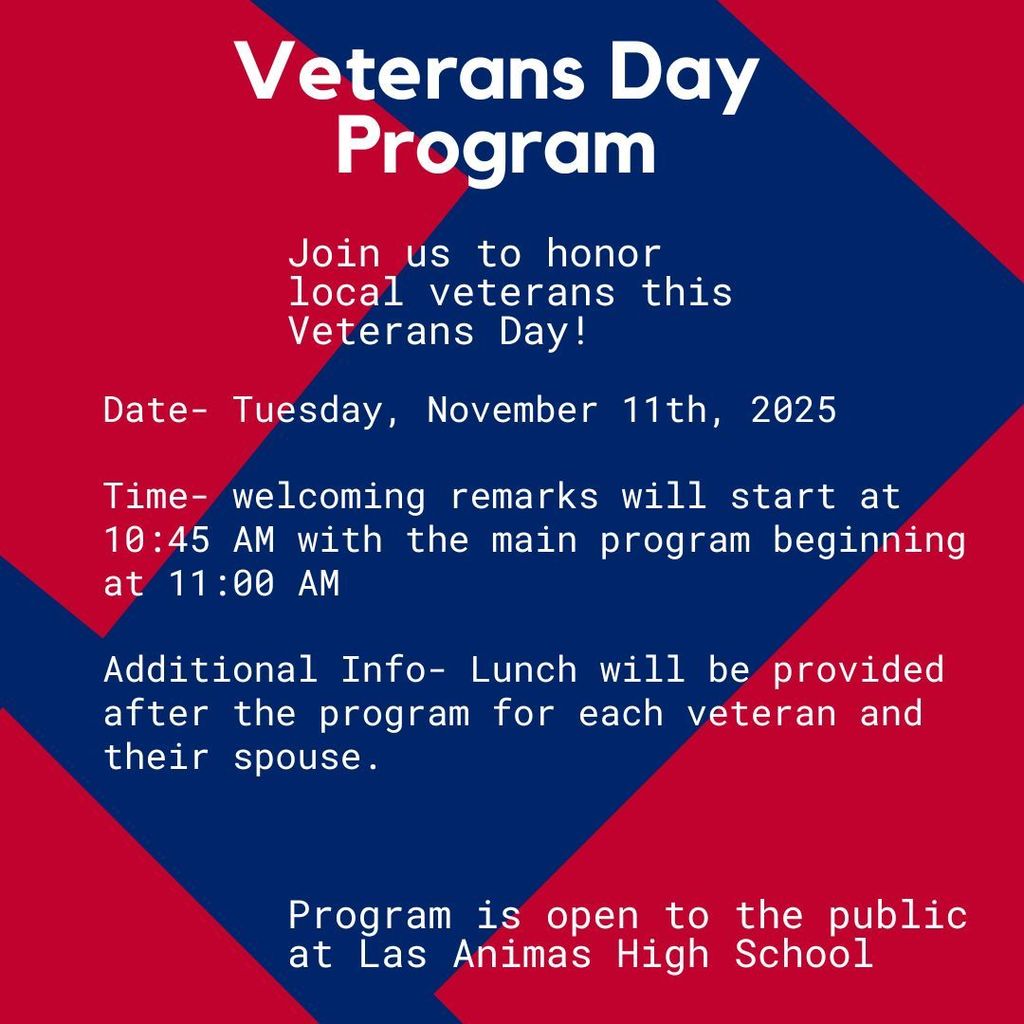 Veterans Day Program

Join us to honor local veterans this Veterans Day!

Date- Tuesday, November 11th, 2025

Time- welcoming remarks will start at 10:45 AM with the main program beginning at 11:00 AM

Additional Info- Lunch will be provided after the program for each veteran and their spouse.

Program is open to the public at Las Animas High School